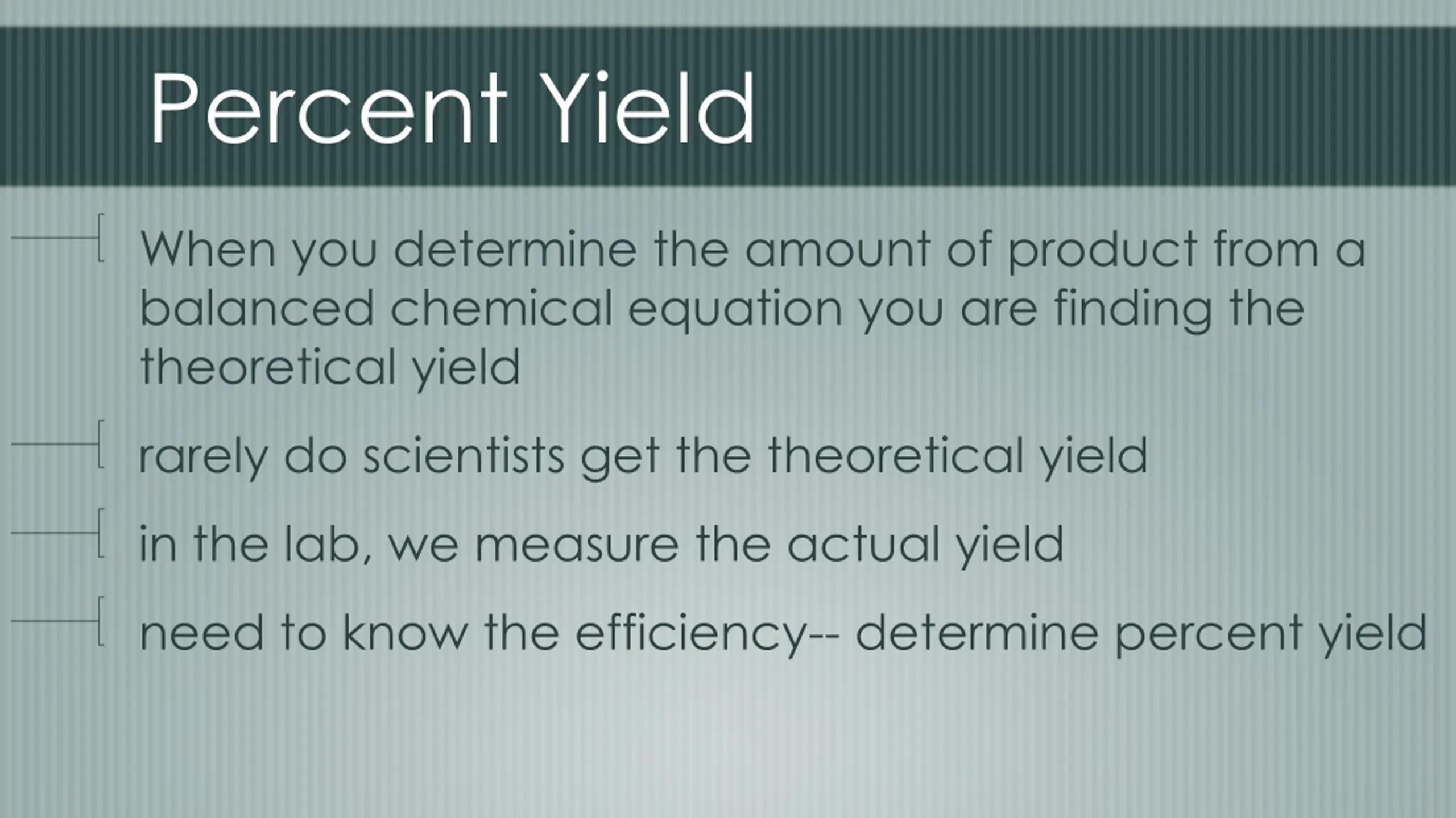 Percent Yield

When you determine the amount of product from a balanced chemical equation you are finding the theoretical yield

rarely do scientists get the theoretical yield

in the lab, we measure the actual yield

need to know the efficiency-- determine percent yield